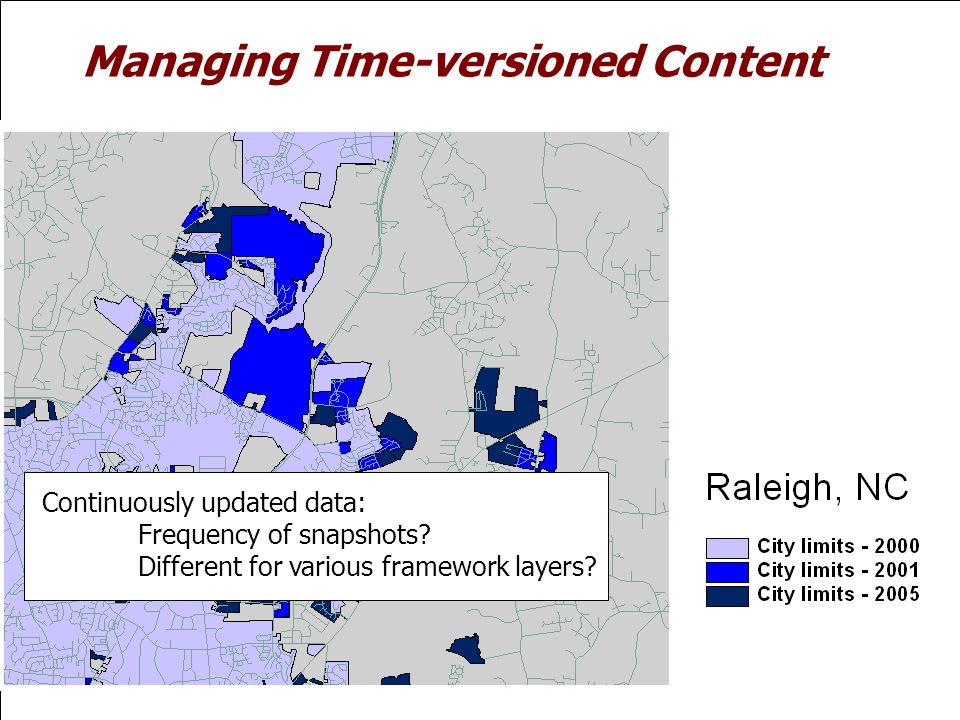 Managing Time-versioned Content

Continuously updated data:
Frequency of snapshots?
Different for various framework layers?

Raleigh, NC

City limits - 2000
City limits - 2001
City limits - 2005